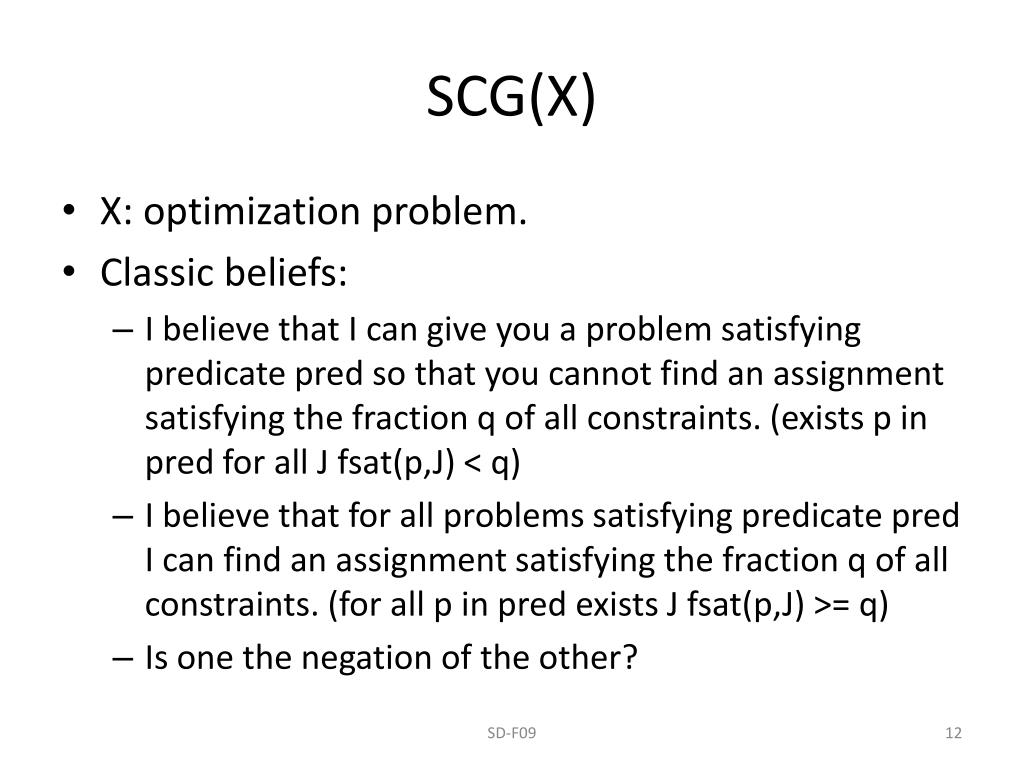 SCG(X)

• X: optimization problem.
• Classic beliefs:
– I believe that I can give you a problem satisfying predicate pred so that you cannot find an assignment satisfying the fraction q of all constraints. (exists p in pred for all J fsat(p,J) < q)
– I believe that for all problems satisfying predicate pred I can find an assignment satisfying the fraction q of all constraints. (for all p in pred exists J fsat(p,J) >= q)
– Is one the negation of the other?

SD-F09

12